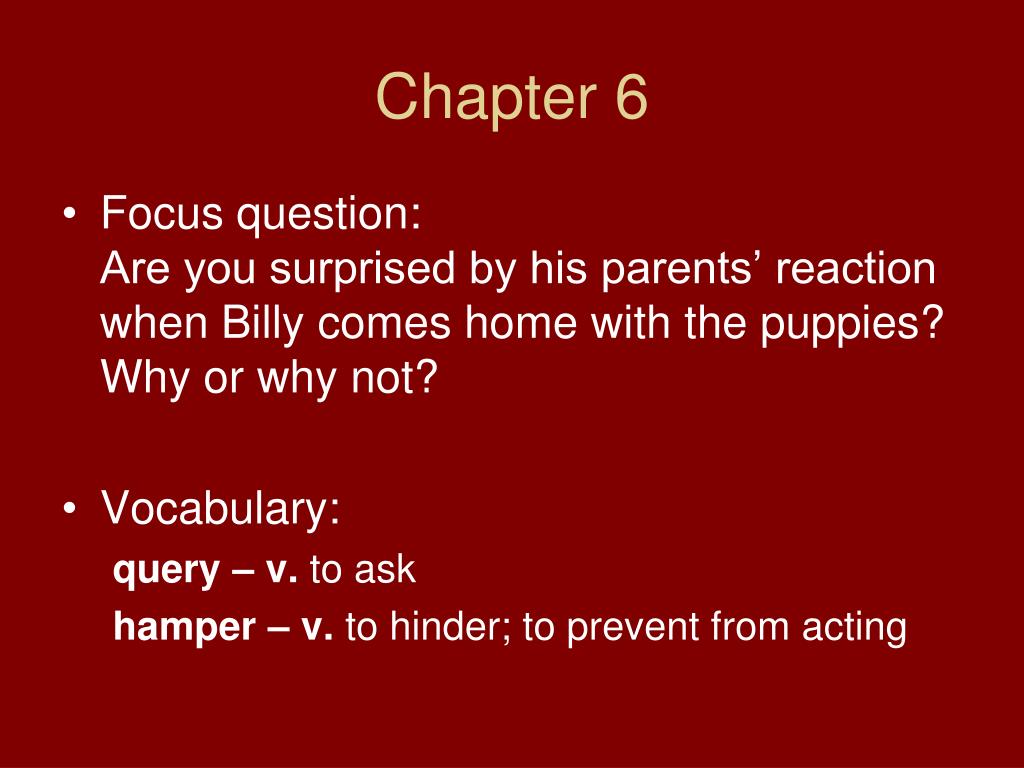 Chapter 6

• Focus question:
Are you surprised by his parents’ reaction when Billy comes home with the puppies? Why or why not?

• Vocabulary:
query – v. to ask
hamper – v. to hinder; to prevent from acting